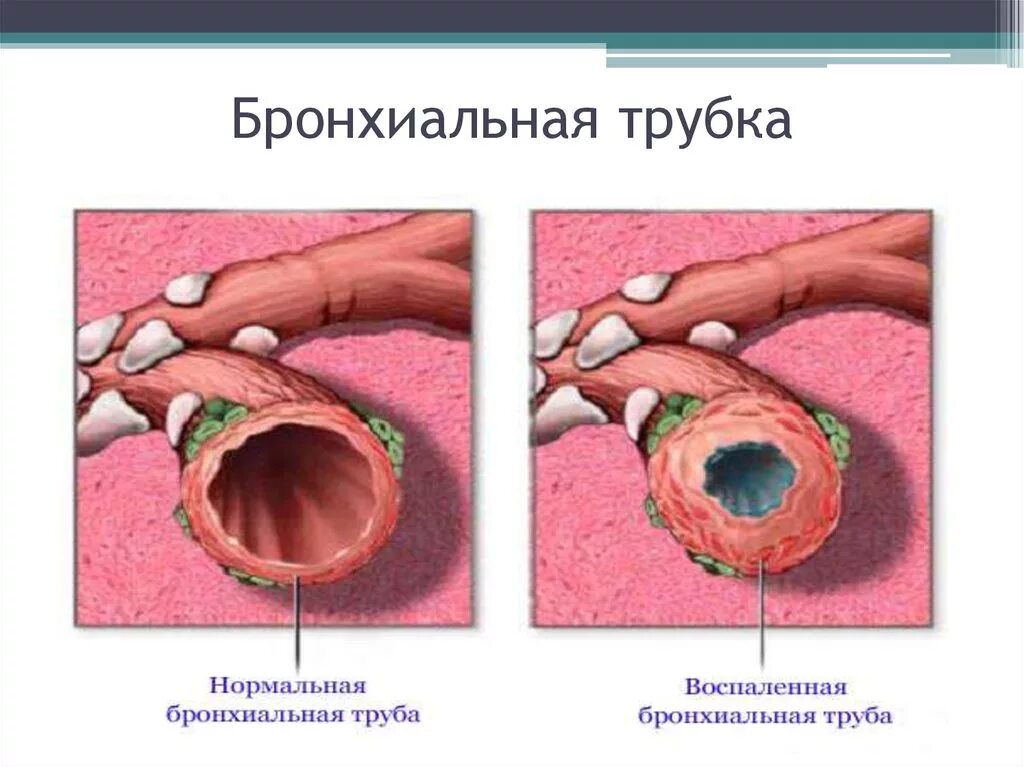 Бронхиальная трубка

Нормальная бронхиальная труба

Воспаленная бронхиальная труба